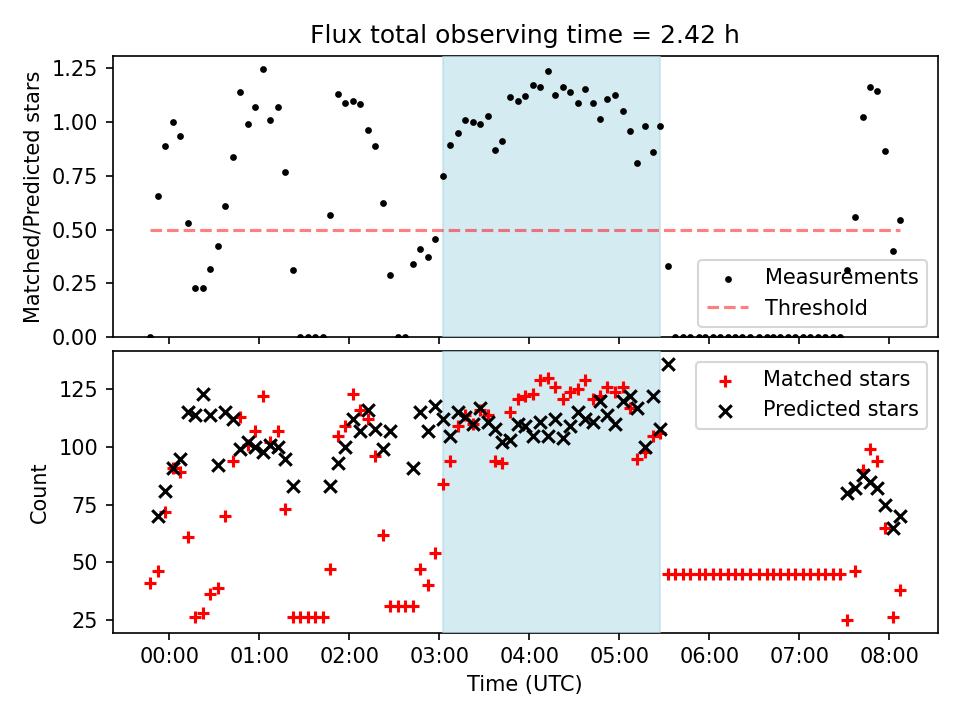 Flux total observing time = 2.42 h

Matched/Predicted stars

1.25
1.00
0.75
0.50
0.25
0.00

Measurements
Threshold

Count

125
100
75
50
25

Matched stars
Predicted stars

00:00
01:00
02:00
03:00
04:00
05:00
06:00
07:00
08:00

Time (UTC)